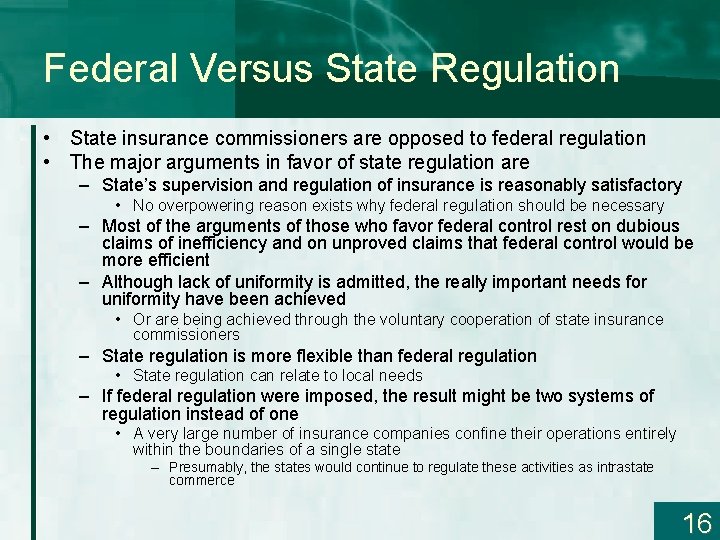 Federal Versus State Regulation

• State insurance commissioners are opposed to federal regulation
• The major arguments in favor of state regulation are
– State's supervision and regulation of insurance is reasonably satisfactory
• No overpowering reason exists why federal regulation should be necessary
– Most of the arguments of those who favor federal control rest on dubious claims of inefficiency and on unproved claims that federal control would be more efficient
– Although lack of uniformity is admitted, the really important needs for uniformity have been achieved
• Or are being achieved through the voluntary cooperation of state insurance commissioners
– State regulation is more flexible than federal regulation
• State regulation can relate to local needs
– If federal regulation were imposed, the result might be two systems of regulation instead of one
• A very large number of insurance companies confine their operations entirely within the boundaries of a single state
– Presumably, the states would continue to regulate these activities as intrastate commerce

16